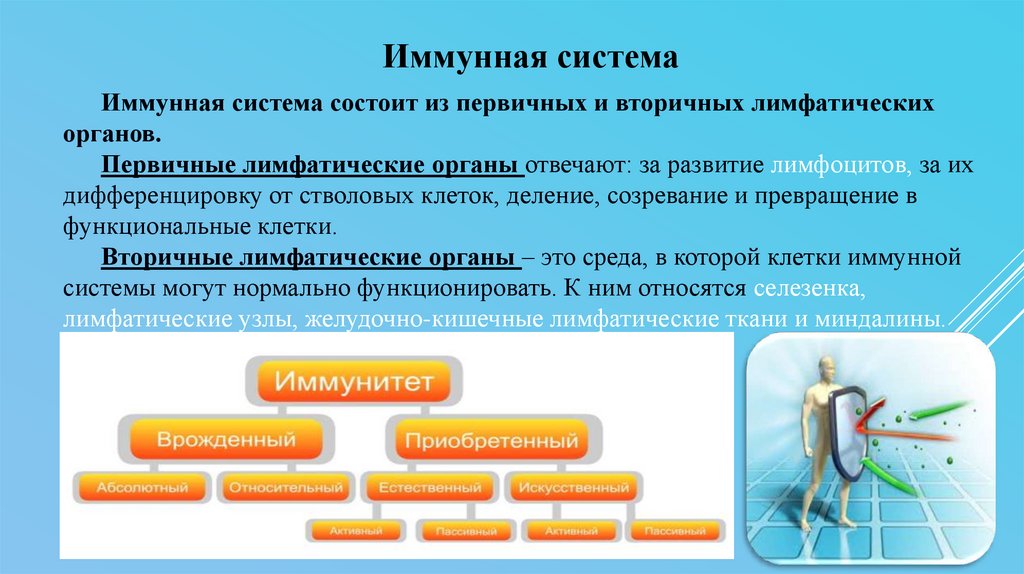 Иммунная система

Иммунная система состоит из первичных и вторичных лимфатических органов.

Первичные лимфатические органы отвечают: за развитие лимфоцитов, за их дифференцировку от стволовых клеток, деление, созревание и превращение в функциональные клетки.

Вторичные лимфатические органы – это среда, в которой клетки иммунной системы могут нормально функционировать. К ним относятся селезенка, лимфатические узлы, желудочно-кишечные лимфатические ткани и миндалины.

Иммунитет

Врожденный

Приобретенный

Абсолютный

Относительный

Естественный

Искусственный

Активный

Пассивный

Активный

Пассивный